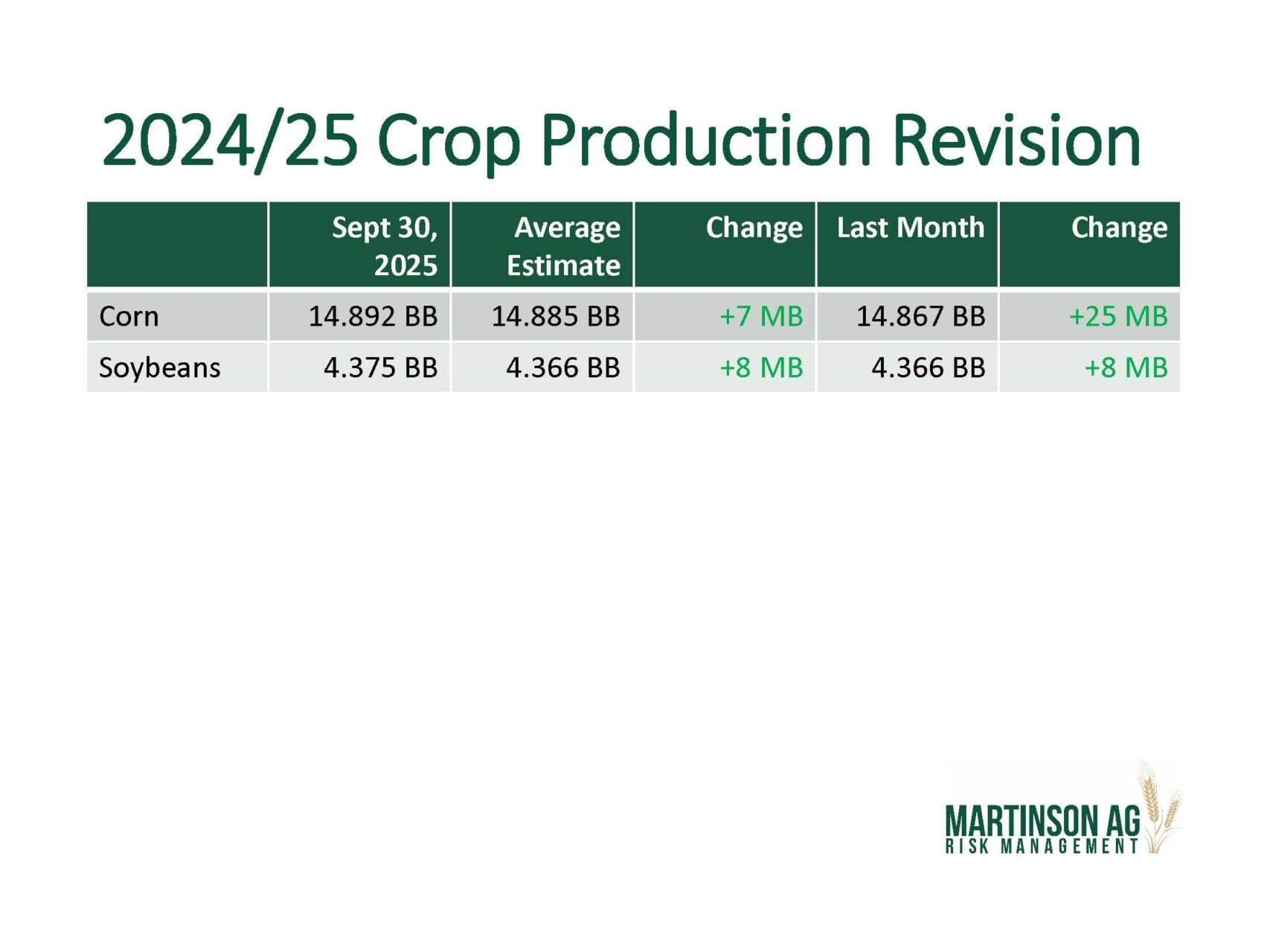 2024/25 Crop Production Revision

| | Sept 30, 2025 | Average Estimate | Change | Last Month | Change |
|---|---|---|---|---|---|
| Corn | 14.892 BB | 14.885 BB | +7 MB | 14.867 BB | +25 MB |
| Soybeans | 4.375 BB | 4.366 BB | +8 MB | 4.366 BB | +8 MB |

MARTINSON AG
RISK MANAGEMENT